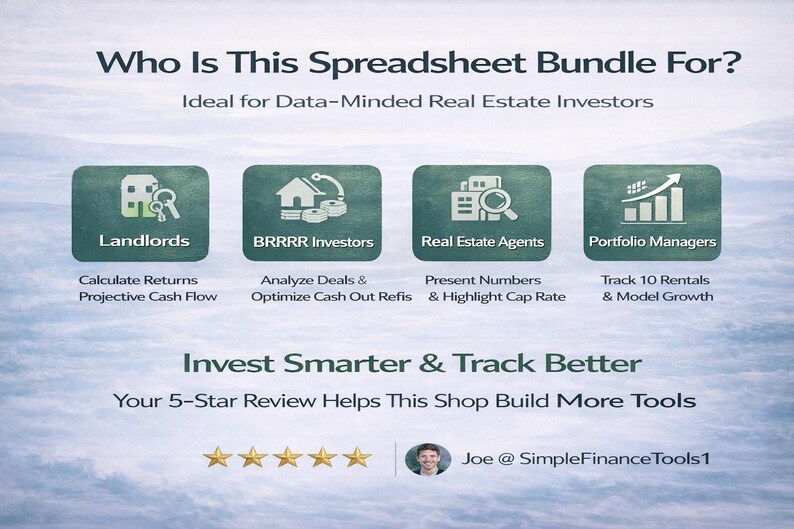 Who Is This Spreadsheet Bundle For?

Ideal for Data-Minded Real Estate Investors

Landlords

Calculate Returns Projective Cash Flow

BRRRR Investors

Analyze Deals & Optimize Cash Out Refis

Real Estate Agents

Present Numbers & Highlight Cap Rate

Portfolio Managers

Track 10 Rentals & Model Growth

Invest Smarter & Track Better

Your 5-Star Review Helps This Shop Build More Tools

Joe @ SimpleFinanceTools1